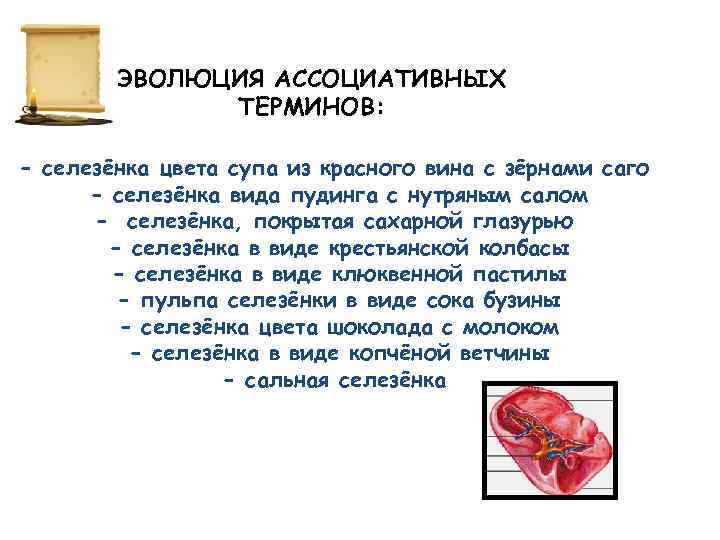 ЭВОЛЮЦИЯ АССОЦИАТИВНЫХ ТЕРМИНОВ:

- селезёнка цвета супа из красного вина с зёрнами саго
- селезёнка вида пудинга с нутряным салом
- селезёнка, покрытая сахарной глазурью
- селезёнка в виде крестьянской колбасы
- селезёнка в виде клюквенной пастилы
- пульпа селезёнки в виде сока бузины
- селезёнка цвета шоколада с молоком
- селезёнка в виде копчёной ветчины
- сальная селезёнка